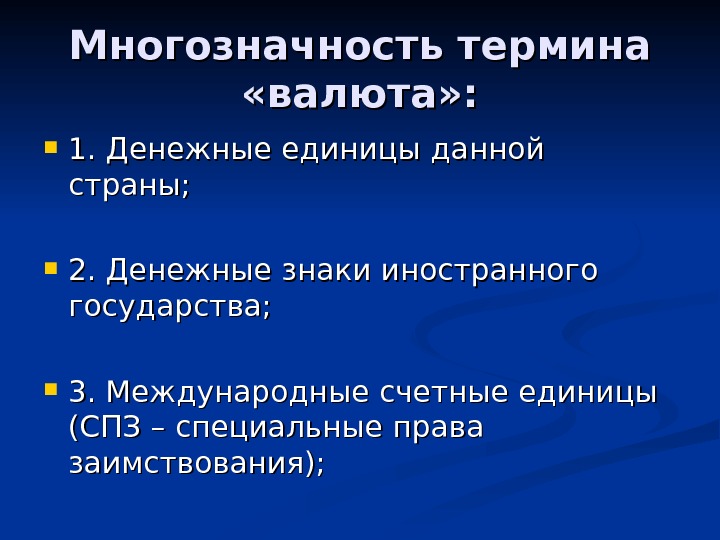 Многозначность термина «валюта»:

1. Денежные единицы данной страны;

2. Денежные знаки иностранного государства;

3. Международные счетные единицы (СПЗ – специальные права заимствования);